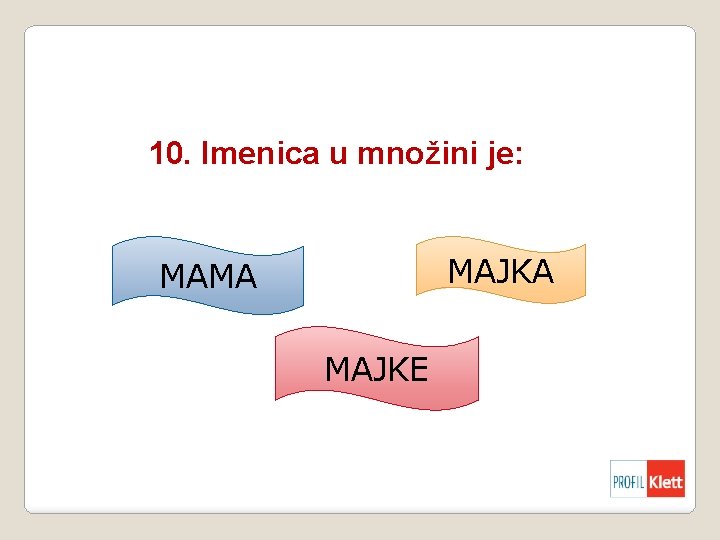 10. Imenica u množini je:

MAMA

MAJKA

MAJKE

PROFIL Klett